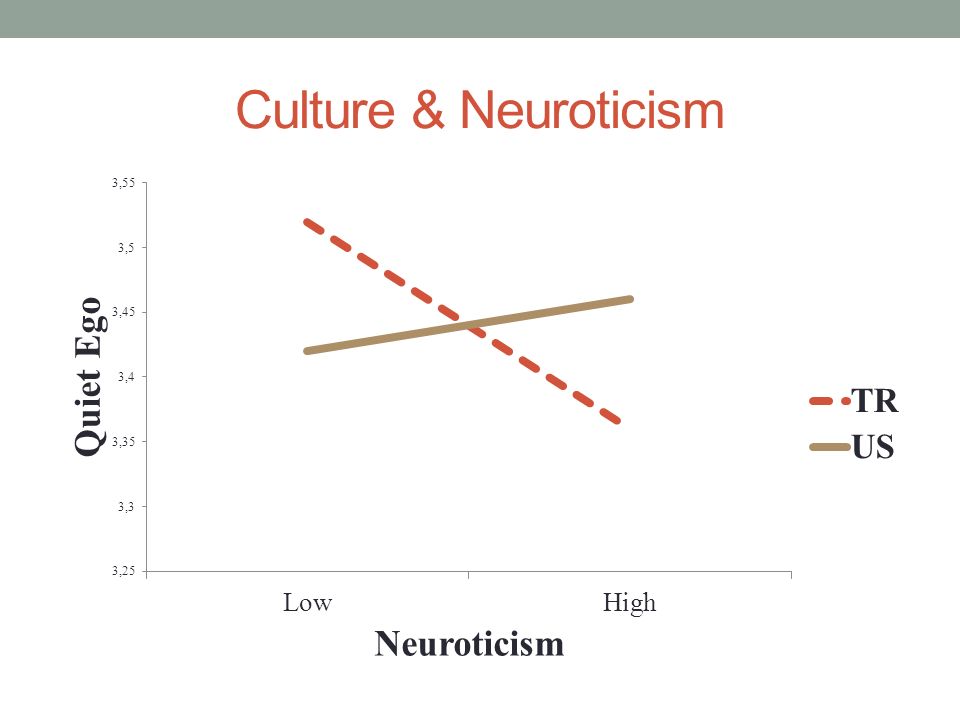 Culture & Neuroticism

Quiet Ego

3,55
3,5
3,45
3,4
3,35
3,3
3,25

Low
High

Neuroticism

TR
US